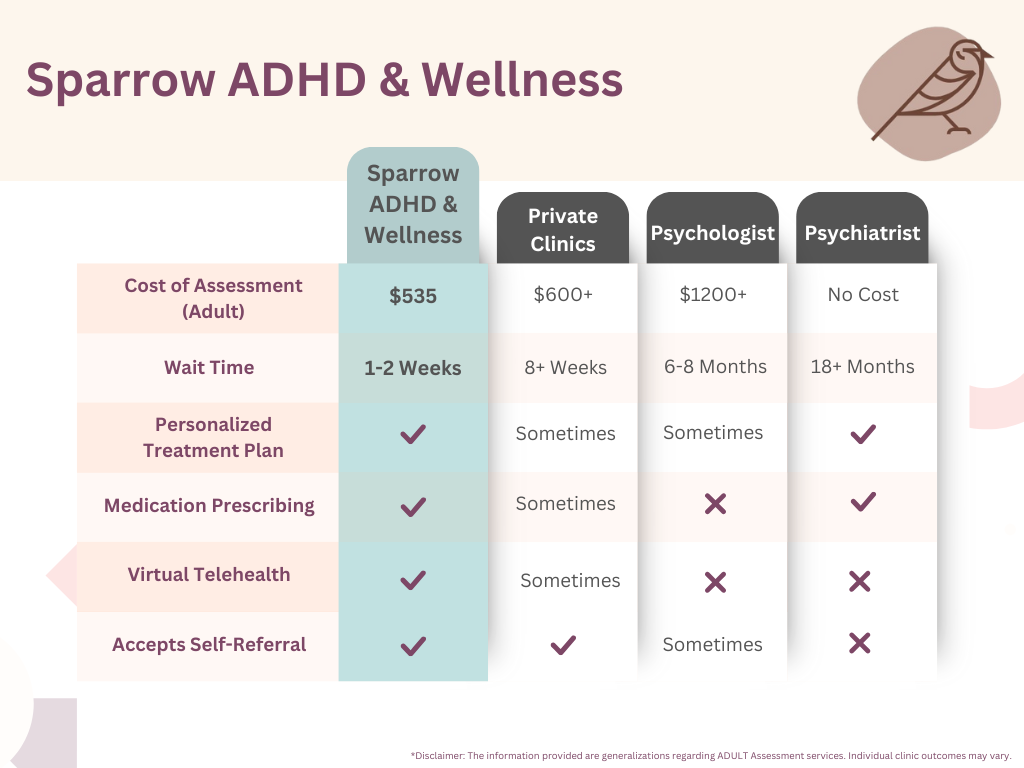 Sparrow ADHD & Wellness

| | Sparrow ADHD & Wellness | Private Clinics | Psychologist | Psychiatrist |
|---|---|---|---|---|
| Cost of Assessment (Adult) | $535 | $600+ | $1200+ | No Cost |
| Wait Time | 1-2 Weeks | 8+ Weeks | 6-8 Months | 18+ Months |
| Personalized Treatment Plan | ✓ | Sometimes | Sometimes | ✓ |
| Medication Prescribing | ✓ | Sometimes | ✗ | ✓ |
| Virtual Telehealth | ✓ | Sometimes | ✗ | ✗ |
| Accepts Self-Referral | ✓ | ✓ | Sometimes | ✗ |

*Disclaimer: The information provided are generalizations regarding ADULT Assessment services. Individual clinic outcomes may vary.